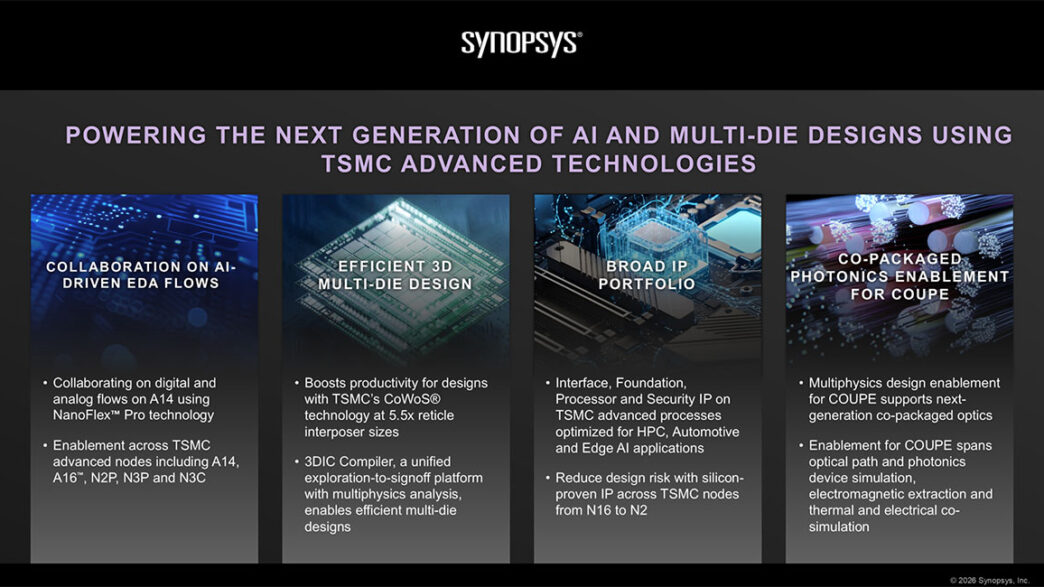 SYNOPSYS®

POWERING THE NEXT GENERATION OF AI AND MULTI-DIE DESIGNS USING TSMC ADVANCED TECHNOLOGIES

COLLABORATION ON AI-DRIVEN EDA FLOWS

• Collaborating on digital and analog flows on A14 using NanoFlex™ Pro technology

• Enablement across TSMC advanced nodes including A14, A16™, N2P, N3P and N3C

EFFICIENT 3D MULTI-DIE DESIGN

• Boosts productivity for designs with TSMC's CoWoS® technology at 5.5x reticle interposer sizes

• 3DIC Compiler, a unified exploration-to-signoff platform with multiphysics analysis, enables efficient multi-die designs

BROAD IP PORTFOLIO

• Interface, Foundation, Processor and Security IP on TSMC advanced processes optimized for HPC, Automotive and Edge AI applications

• Reduce design risk with silicon-proven IP across TSMC nodes from N16 to N2

CO-PACKAGED PHOTONICS ENABLEMENT FOR COUPE

• Multiphysics design enablement for COUPE supports next-generation co-packaged optics

• Enablement for COUPE spans optical path and photonics device simulation, electromagnetic extraction and thermal and electrical co-simulation

© 2026 Synopsys, Inc.